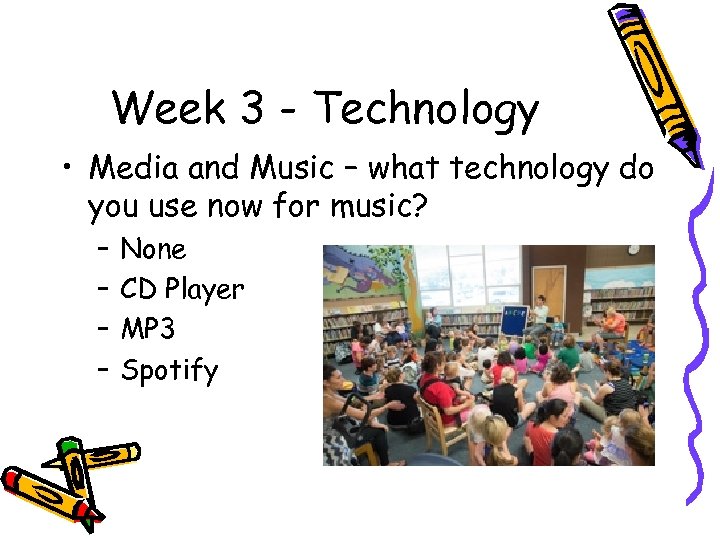 Week 3 - Technology

• Media and Music – what technology do you use now for music?
– None
– CD Player
– MP3
– Spotify